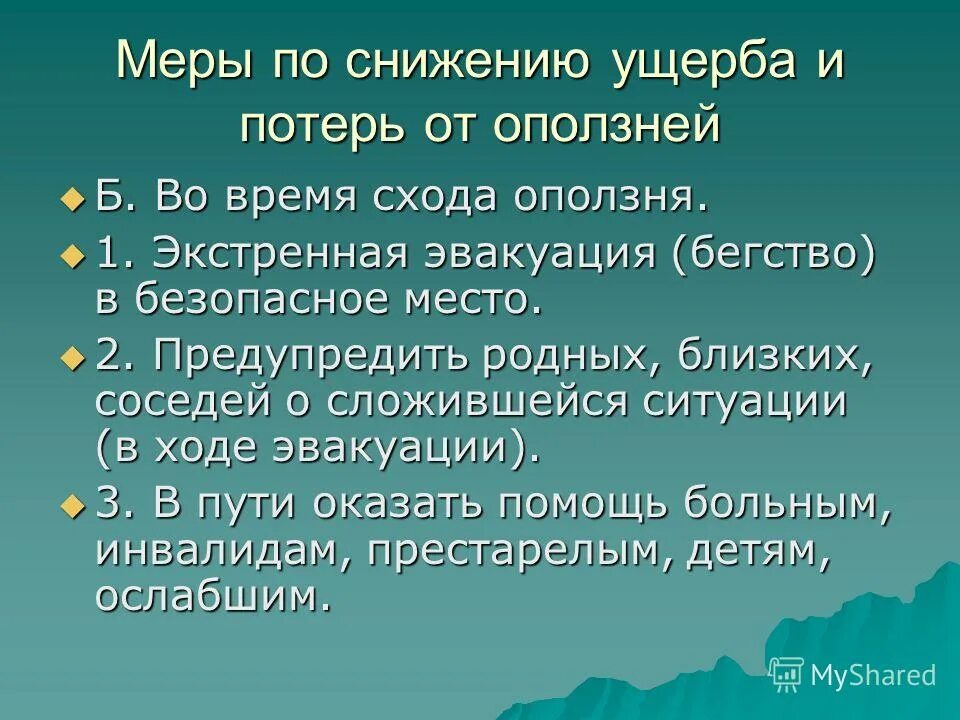 Меры по снижению ущерба и потерь от оползней

Б. Во время схода оползня.

1. Экстренная эвакуация (бегство) в безопасное место.

2. Предупредить родных, близких, соседей о сложившейся ситуации (в ходе эвакуации).

3. В пути оказать помощь больным, инвалидам, престарелым, детям, ослабшим.

MyShared